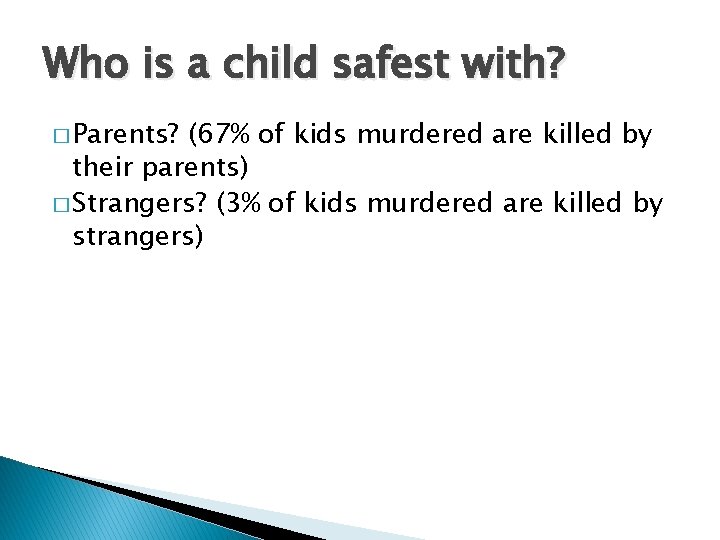 Who is a child safest with?

□ Parents? (67% of kids murdered are killed by their parents)
□ Strangers? (3% of kids murdered are killed by strangers)